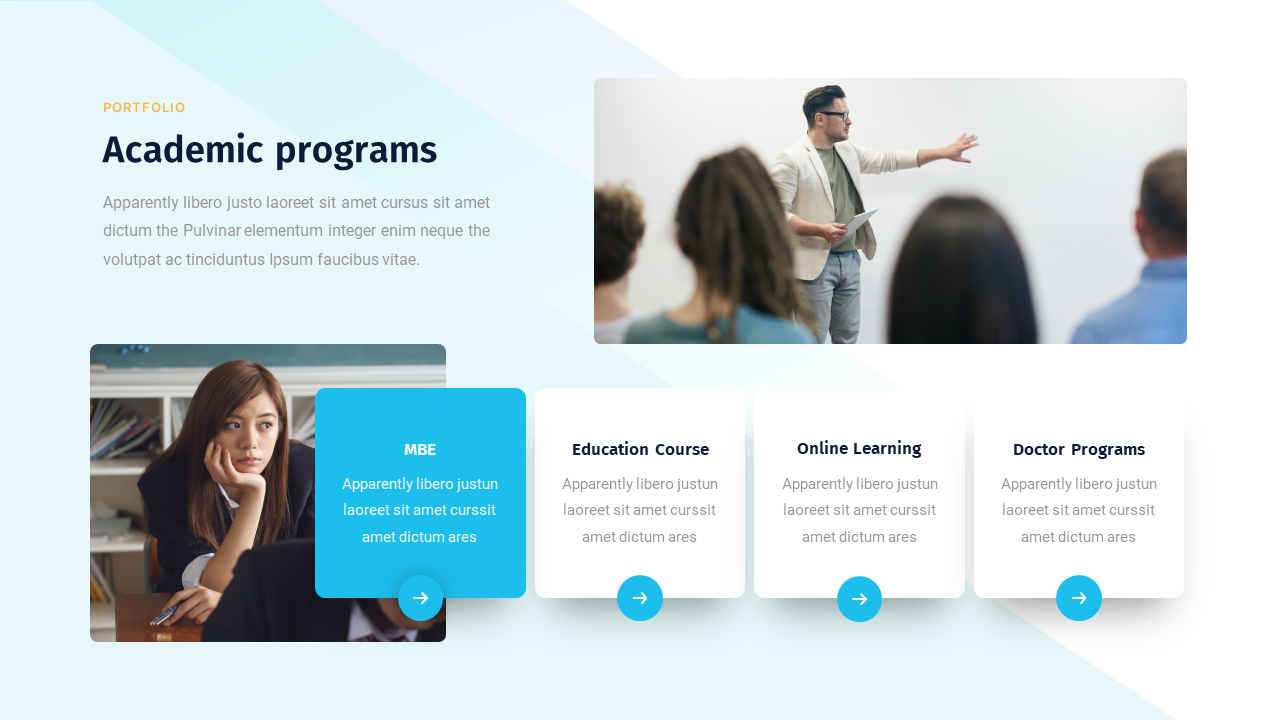 PORTFOLIO

Academic programs

Apparently libero justo laoreet sit amet cursus sit amet dictum the Pulvinar elementum integer enim neque the volutpat ac tinciduntus Ipsum faucibus vitae.

MBE

Apparently libero justun laoreet sit amet curssit amet dictum ares

Education Course

Apparently libero justun laoreet sit amet curssit amet dictum ares

Online Learning

Apparently libero justun laoreet sit amet curssit amet dictum ares

Doctor Programs

Apparently libero justun laoreet sit amet curssit amet dictum ares